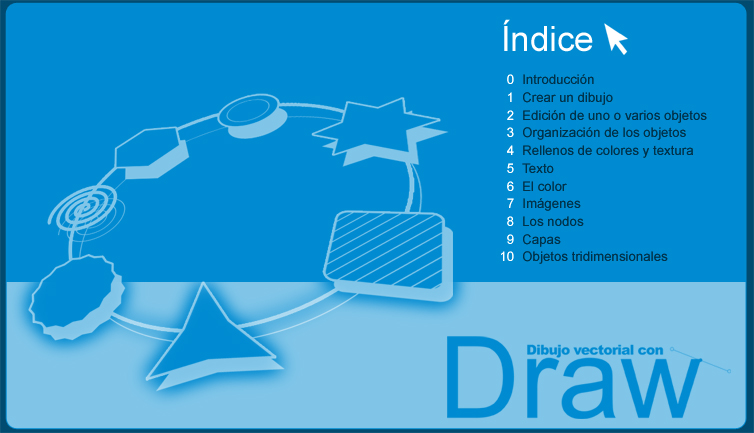 Índice

0 Introducción
1 Crear un dibujo
2 Edición de uno o varios objetos
3 Organización de los objetos
4 Rellenos de colores y textura
5 Texto
6 El color
7 Imágenes
8 Los nodos
9 Capas
10 Objetos tridimensionales

Dibujo vectorial con
Draw